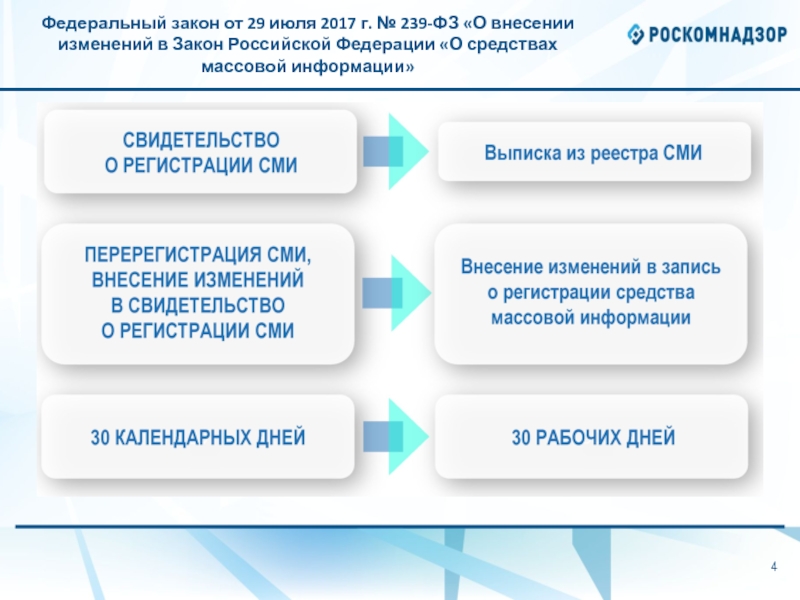 Федеральный закон от 29 июля 2017 г. № 239-ФЗ «О внесении изменений в Закон Российской Федерации «О средствах массовой информации»

РОСКОМНАДЗОР

СВИДЕТЕЛЬСТВО О РЕГИСТРАЦИИ СМИ

Выписка из реестра СМИ

ПЕРЕРЕГИСТРАЦИЯ СМИ, ВНЕСЕНИЕ ИЗМЕНЕНИЙ В СВИДЕТЕЛЬСТВО О РЕГИСТРАЦИИ СМИ

Внесение изменений в запись о регистрации средства массовой информации

30 КАЛЕНДАРНЫХ ДНЕЙ

30 РАБОЧИХ ДНЕЙ

4